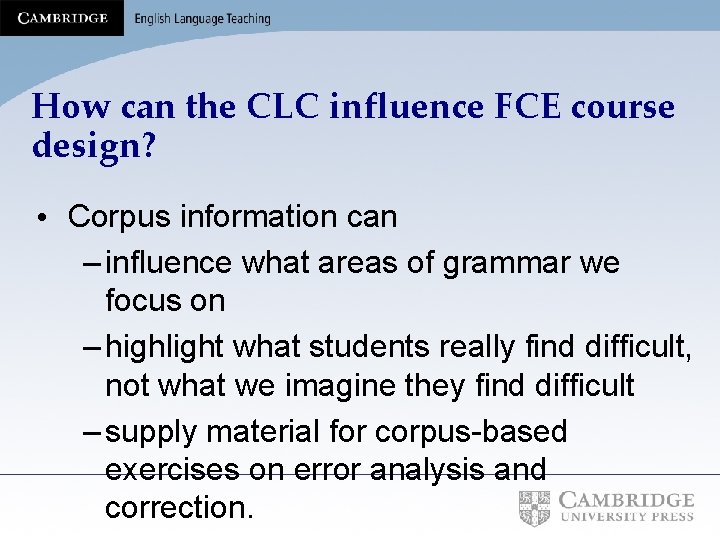 CAMBRIDGE English Language Teaching

How can the CLC influence FCE course design?

• Corpus information can
– influence what areas of grammar we focus on
– highlight what students really find difficult, not what we imagine they find difficult
– supply material for corpus-based exercises on error analysis and correction.

CAMBRIDGE UNIVERSITY PRESS